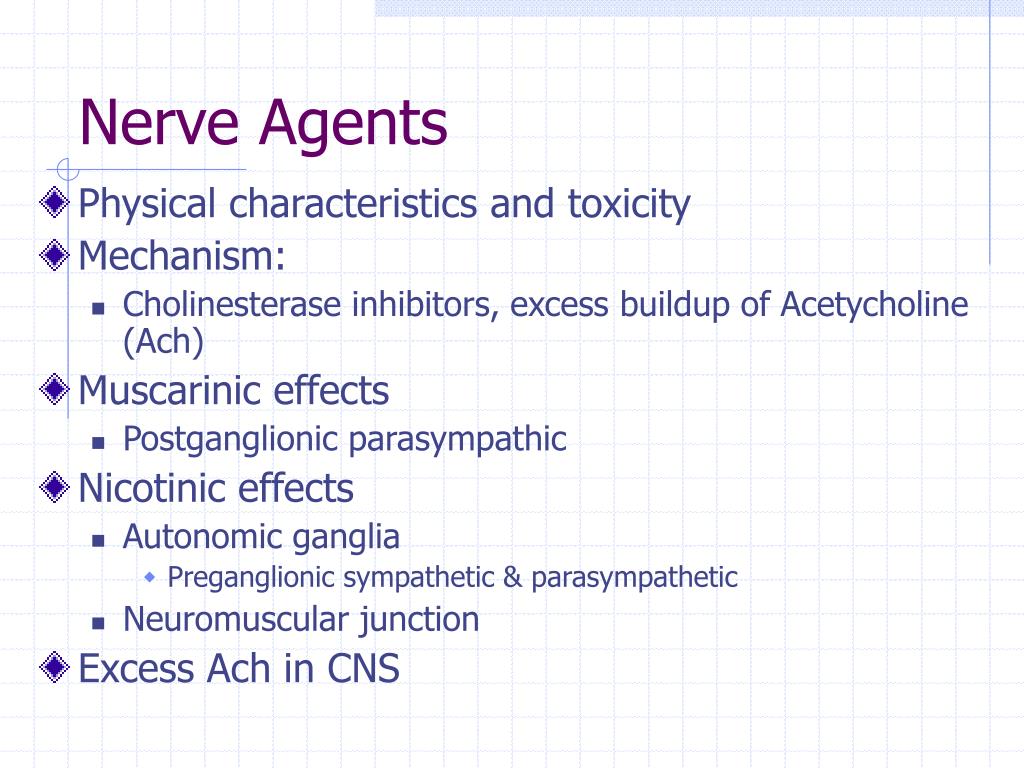 Nerve Agents

Physical characteristics and toxicity

Mechanism:

Cholinesterase inhibitors, excess buildup of Acetycholine (Ach)

Muscarinic effects

Postganglionic parasympathic

Nicotinic effects

Autonomic ganglia

Preganglionic sympathetic & parasympathetic

Neuromuscular junction

Excess Ach in CNS